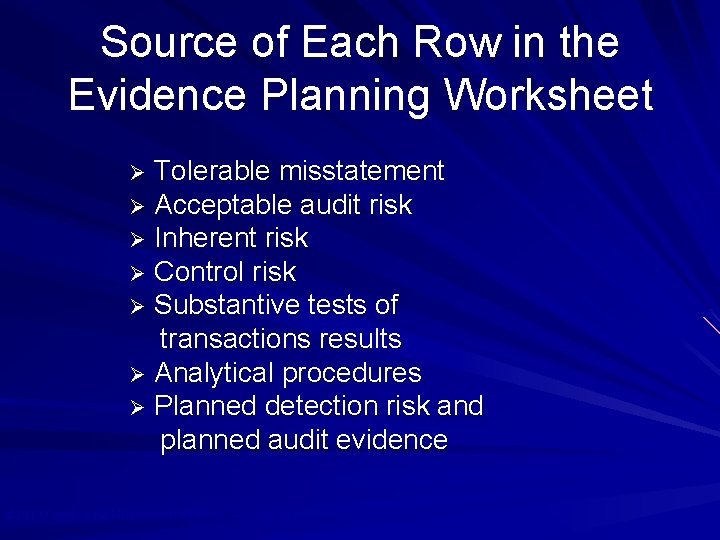 Source of Each Row in the Evidence Planning Worksheet

➢ Tolerable misstatement
➢ Acceptable audit risk
➢ Inherent risk
➢ Control risk
➢ Substantive tests of transactions results
➢ Analytical procedures
➢ Planned detection risk and planned audit evidence